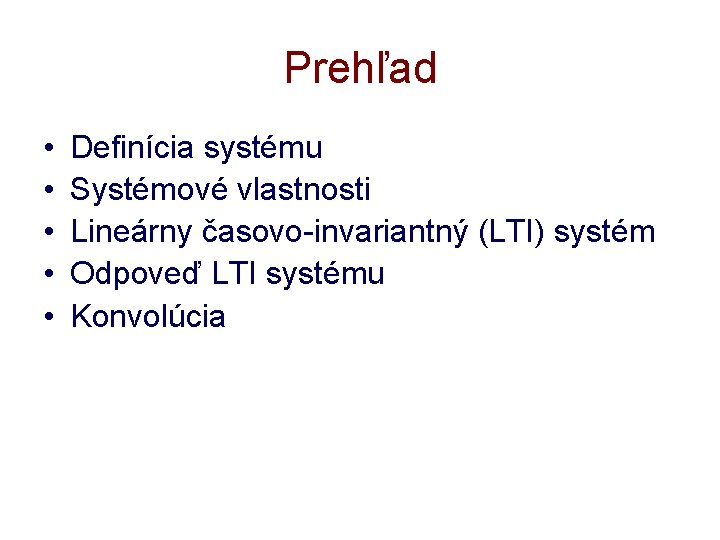 Prehľad

• Definícia systému
• Systémové vlastnosti
• Lineárny časovo-invariantný (LTI) systém
• Odpoveď LTI systému
• Konvolúcia